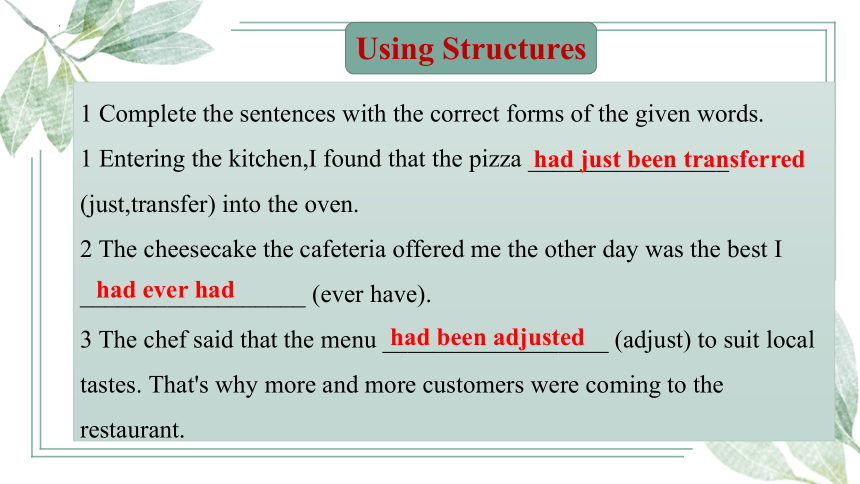 Using Structures

1 Complete the sentences with the correct forms of the given words.

1 Entering the kitchen,I found that the pizza had just been transferred (just,transfer) into the oven.

2 The cheesecake the cafeteria offered me the other day was the best I had ever had (ever have).

3 The chef said that the menu had been adjusted (adjust) to suit local tastes. That's why more and more customers were coming to the restaurant.